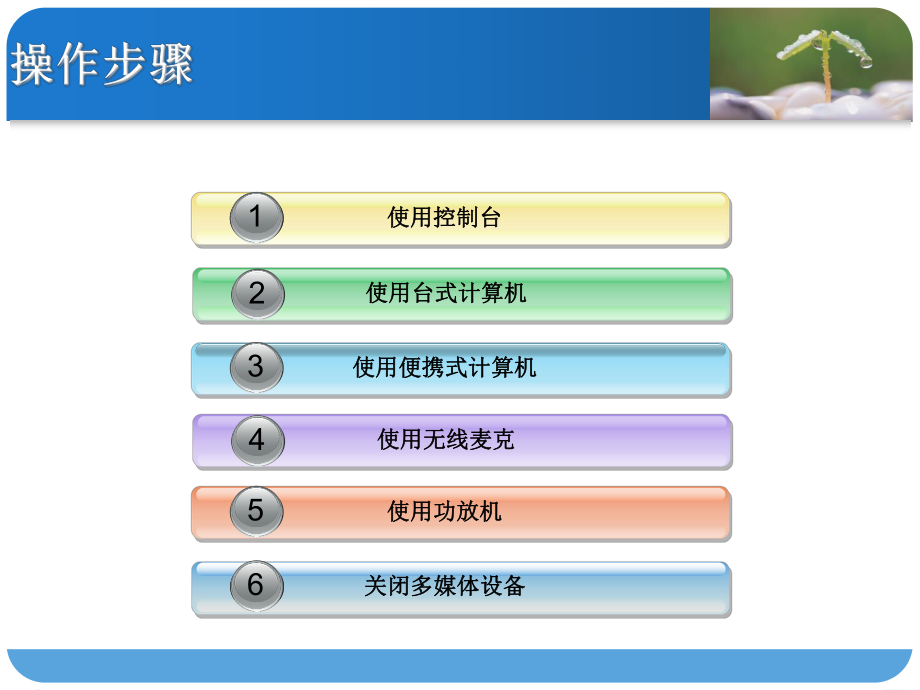 操作步骤

1 使用控制台

2 使用台式计算机

3 使用便携式计算机

4 使用无线麦克

5 使用功放机

6 关闭多媒体设备